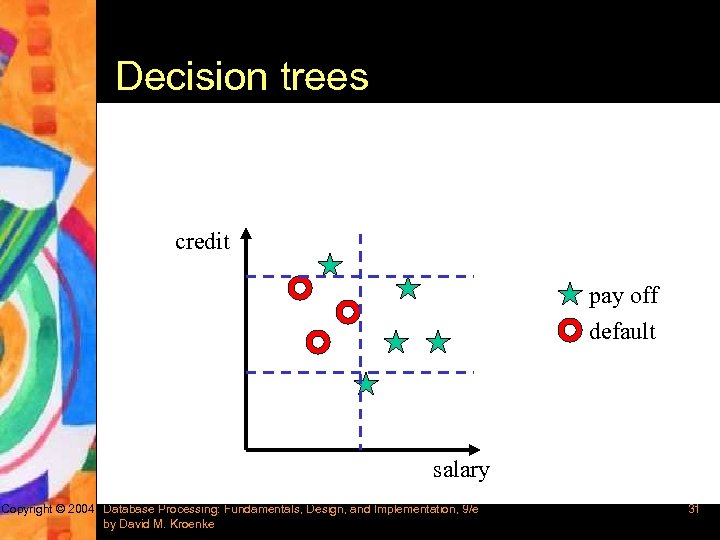 Decision trees

credit

salary

pay off

default

Copyright © 2004 Database Processing: Fundamentals, Design, and Implementation, 9/e by David M. Kroenke

31